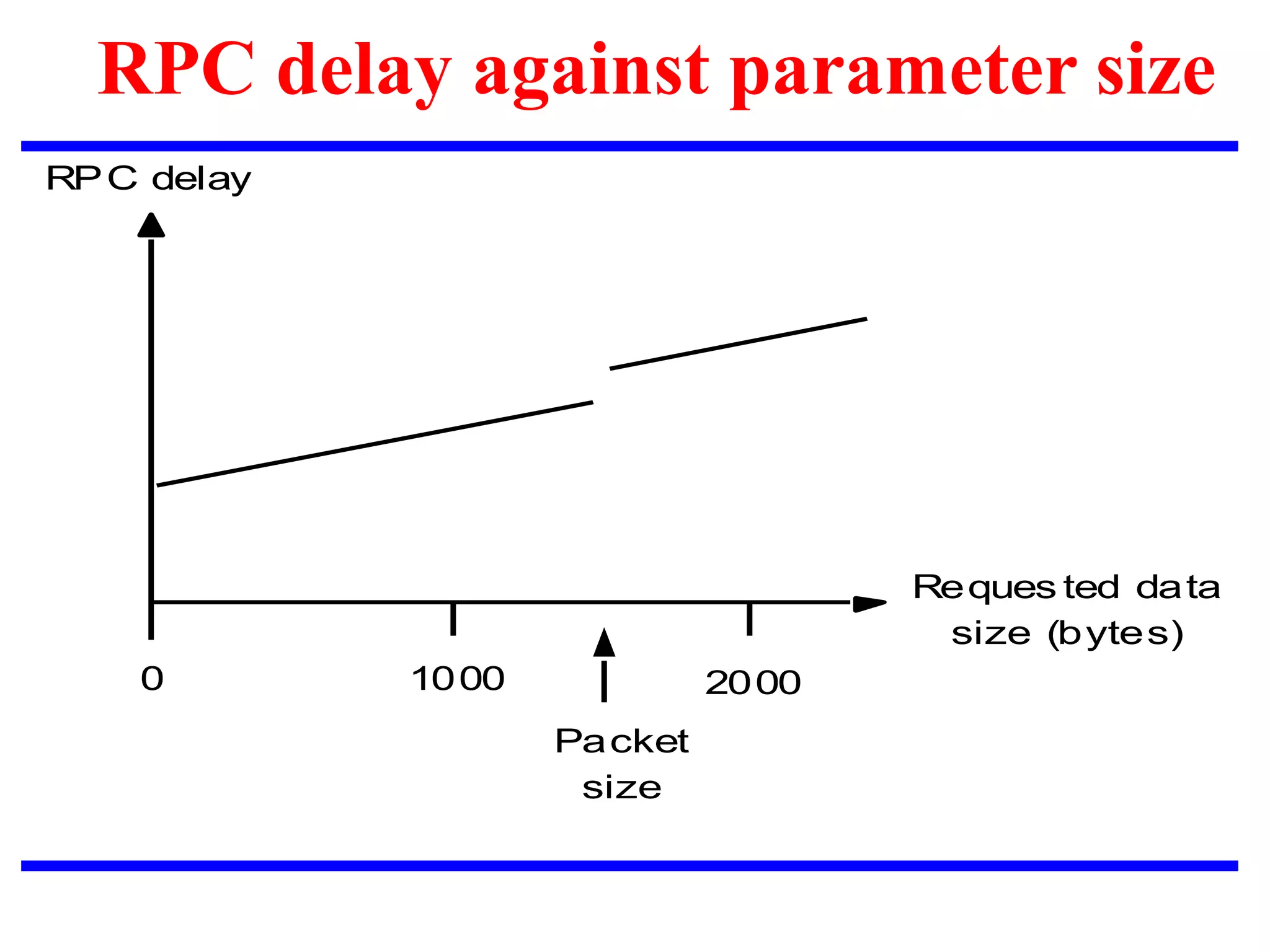 RPC delay against parameter size

RPC delay

Requested data size (bytes)

0

1000

2000

Packet size